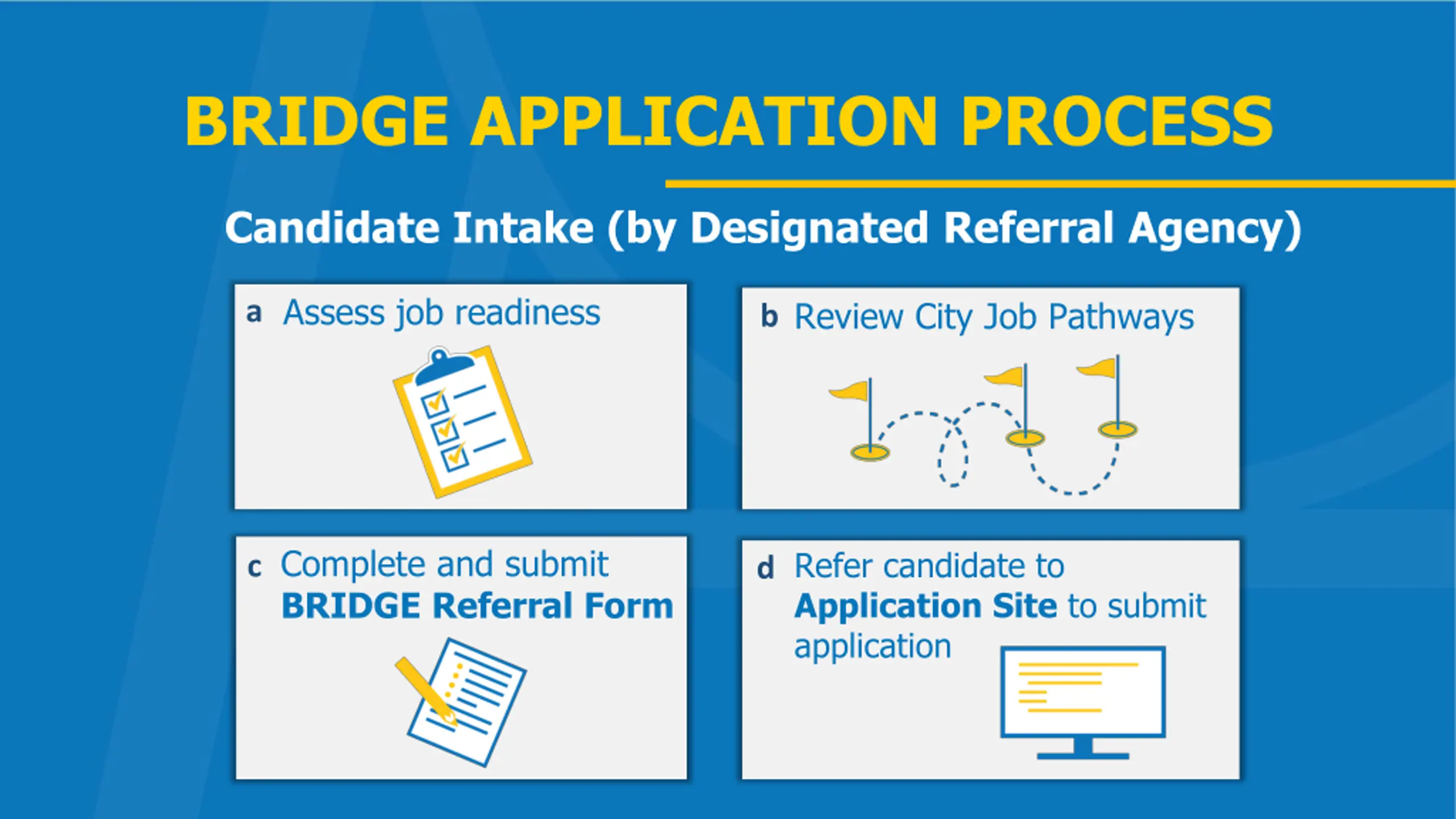 BRIDGE APPLICATION PROCESS

Candidate Intake (by Designated Referral Agency)

a Assess job readiness

b Review City Job Pathways

c Complete and submit BRIDGE Referral Form

d Refer candidate to Application Site to submit application